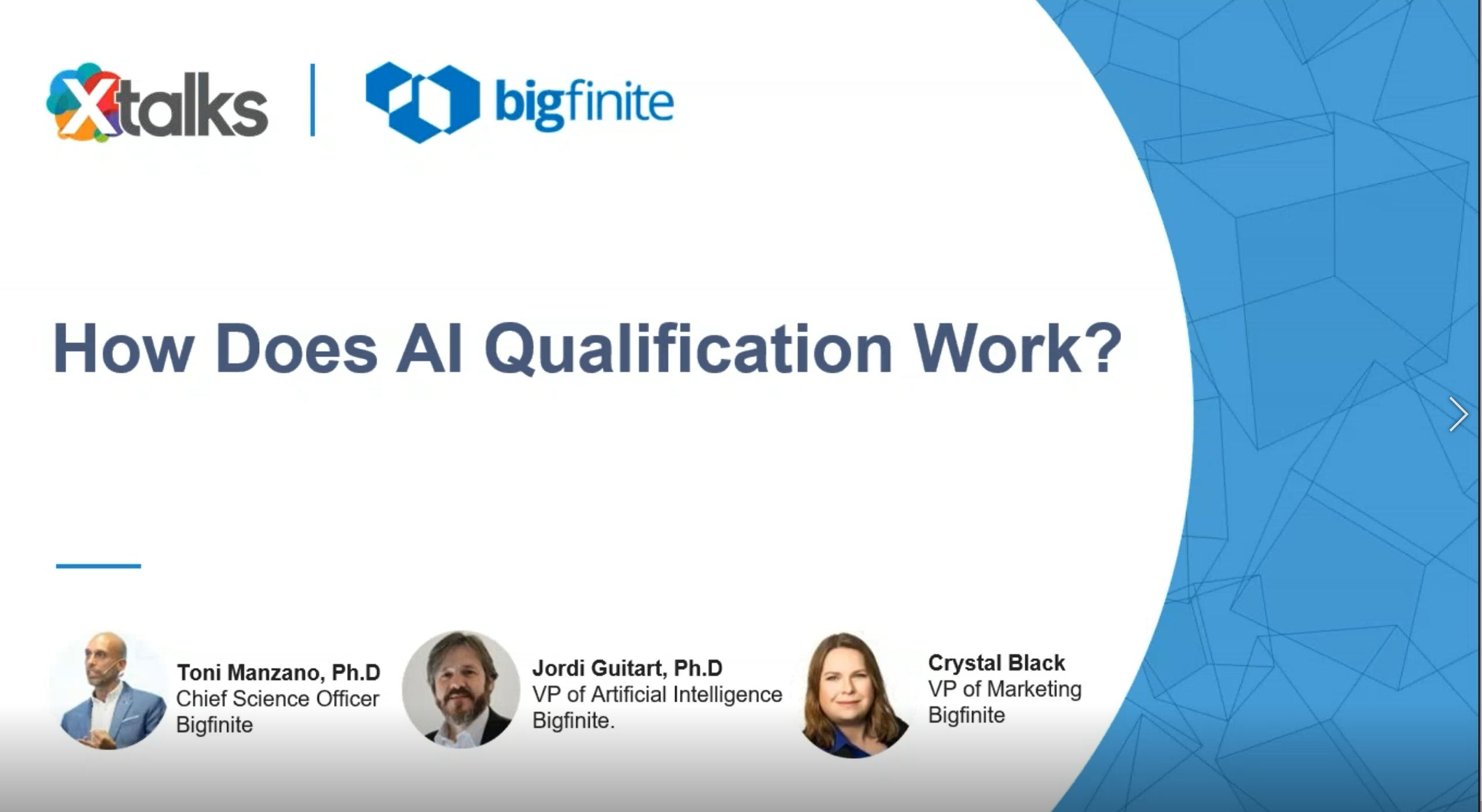 Xtalks | bigfinite

How Does AI Qualification Work?

Toni Manzano, Ph.D
Chief Science Officer
Bigfinite

Jordi Guitart, Ph.D
VP of Artificial Intelligence
Bigfinite.

Crystal Black
VP of Marketing
Bigfinite